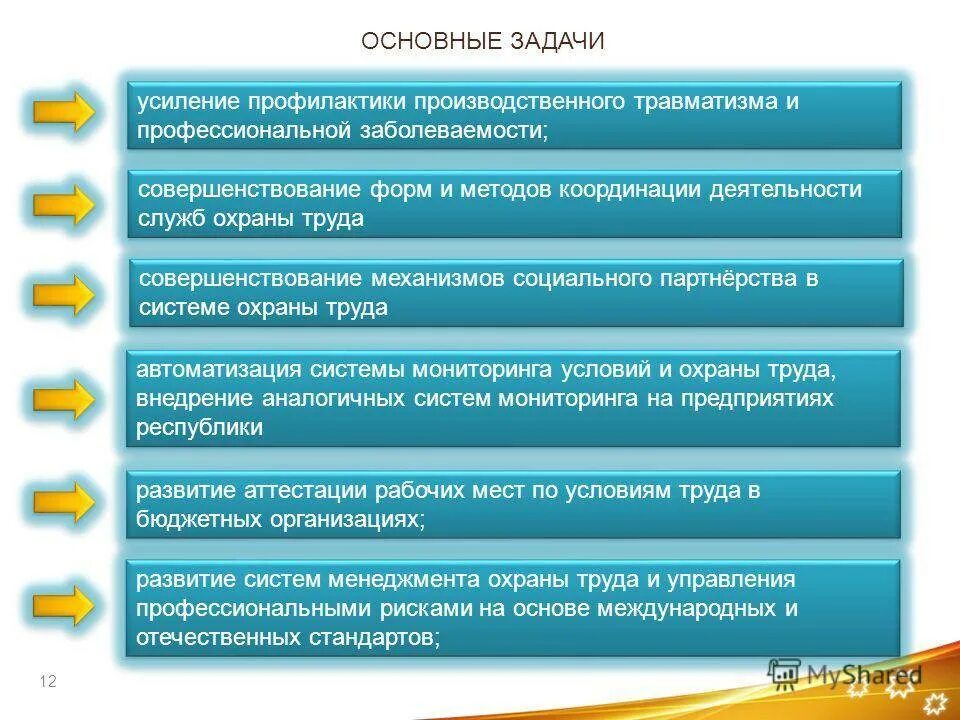 ОСНОВНЫЕ ЗАДАЧИ

усиление профилактики производственного травматизма и профессиональной заболеваемости;

совершенствование форм и методов координации деятельности служб охраны труда

совершенствование механизмов социального партнёрства в системе охраны труда

автоматизация системы мониторинга условий и охраны труда, внедрение аналогичных систем мониторинга на предприятиях республики

развитие аттестации рабочих мест по условиям труда в бюджетных организациях;

развитие систем менеджмента охраны труда и управления профессиональными рисками на основе международных и отечественных стандартов;

12

MyShared